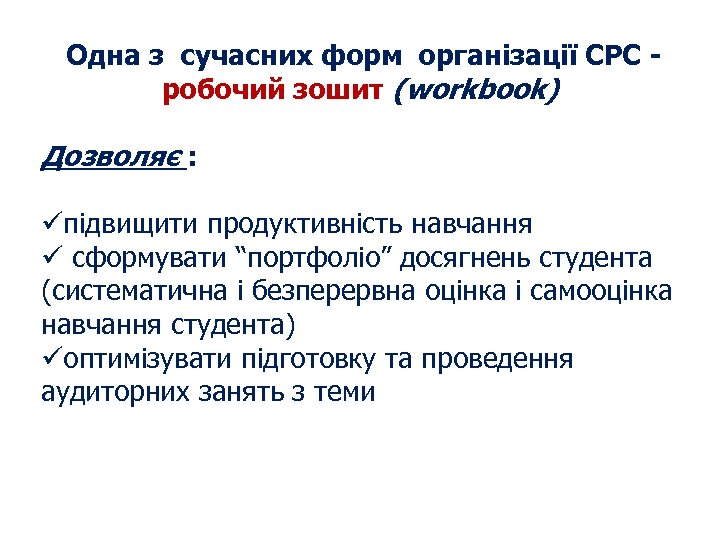 Одна з сучасних форм організації СРС - робочий зошит (workbook)

Дозволяє :

✓підвищити продуктивність навчання
✓ сформувати “портфоліо” досягнень студента (систематична і безперервна оцінка і самооцінка навчання студента)
✓оптимізувати підготовку та проведення аудиторних занять з теми